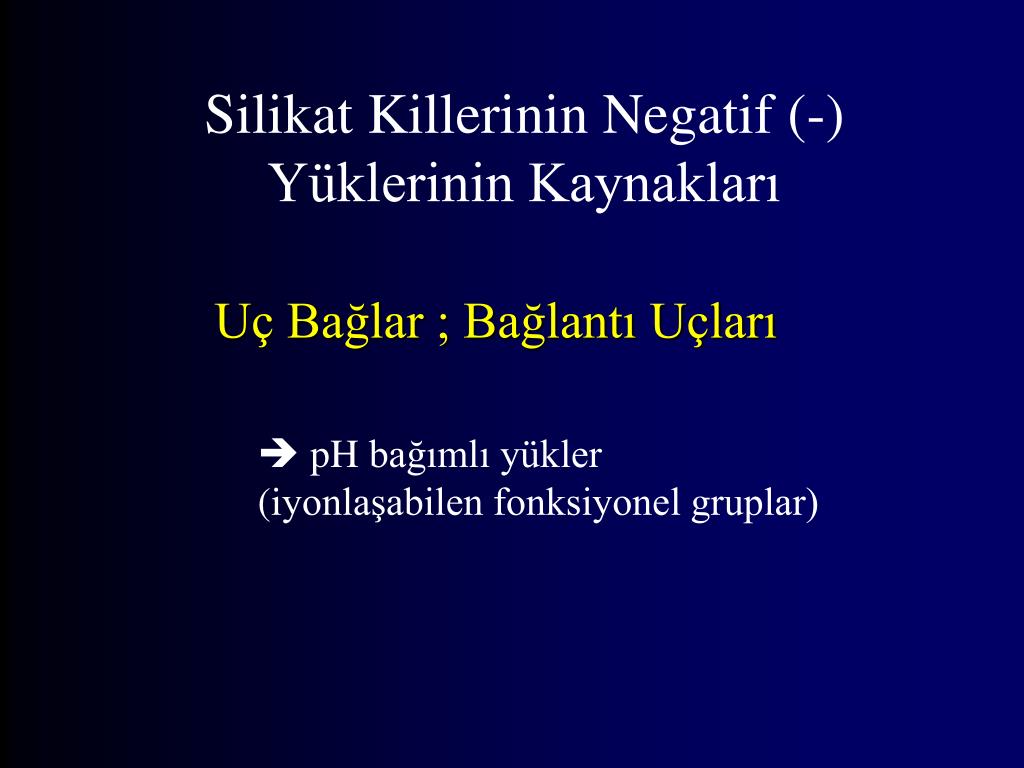 Silikat Killerinin Negatif (-) Yüklerinin Kaynakları

Uç Bağlar ; Bağlantı Uçları

➔ pH bağımlı yükler
(iyonlaşabilen fonksiyonel gruplar)